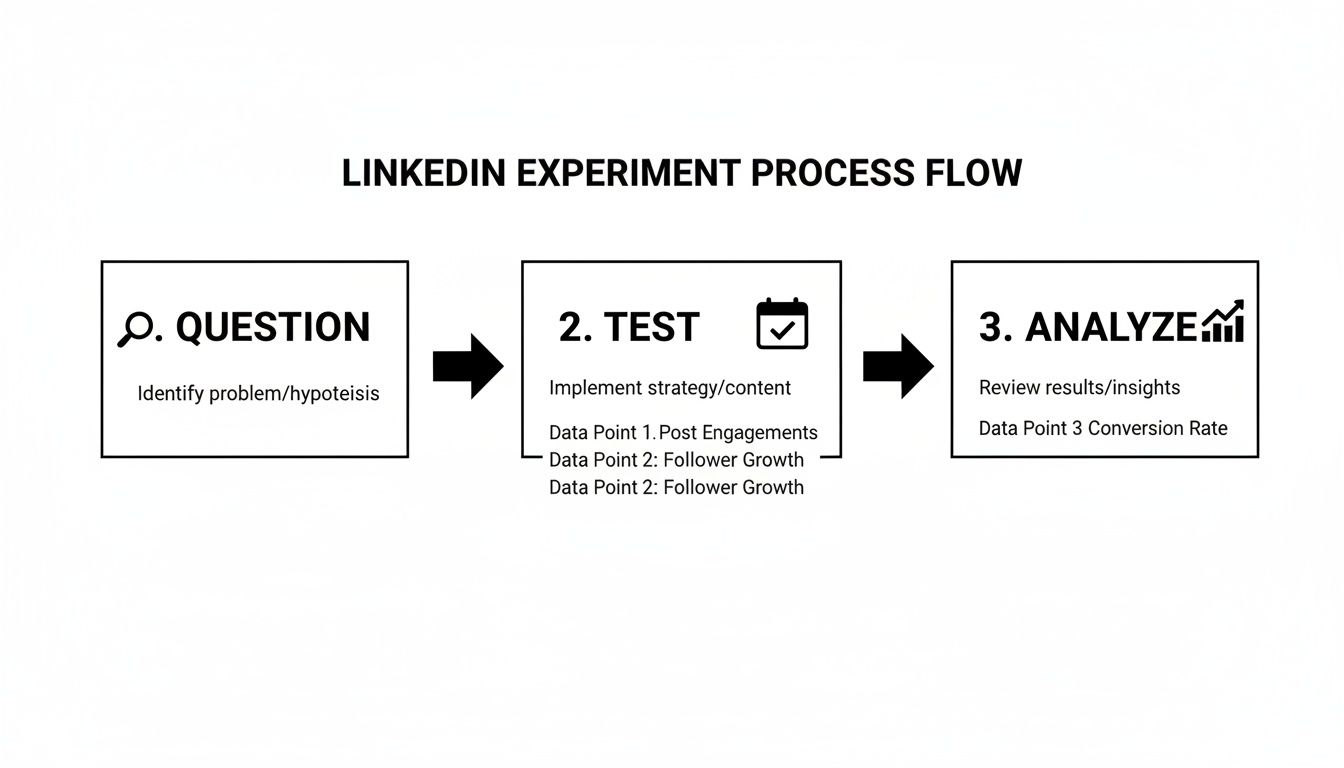 LINKEDIN EXPERIMENT PROCESS FLOW

. QUESTION

Identify problem/hypoteisis

2. TEST

Implement strategy/content

Data Point 1.Post Engagements
Data Point 2: Follower Growth
Data Point 2: Follower Growth

3. ANALYZE

Review results/insights

Data Point 3 Conversion Rate